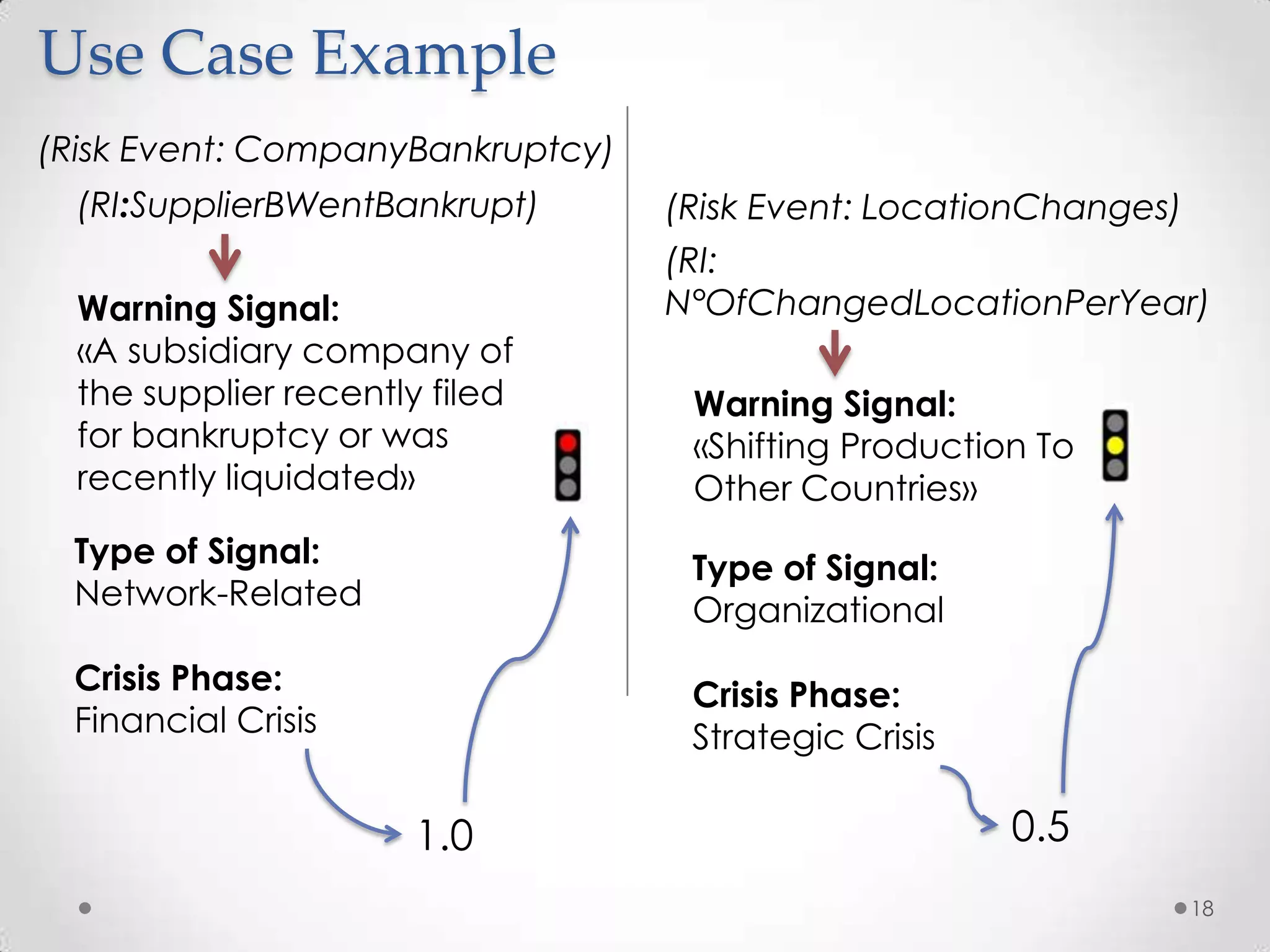 Use Case Example

(Risk Event: CompanyBankruptcy)

(RI:SupplierBWentBankrupt)

Warning Signal:
«A subsidiary company of the supplier recently filed for bankruptcy or was recently liquidated»

Type of Signal:
Network-Related

Crisis Phase:
Financial Crisis

1.0

(Risk Event: LocationChanges)

(RI: N°OfChangedLocationPerYear)

Warning Signal:
«Shifting Production To Other Countries»

Type of Signal:
Organizational

Crisis Phase:
Strategic Crisis

0.5

18